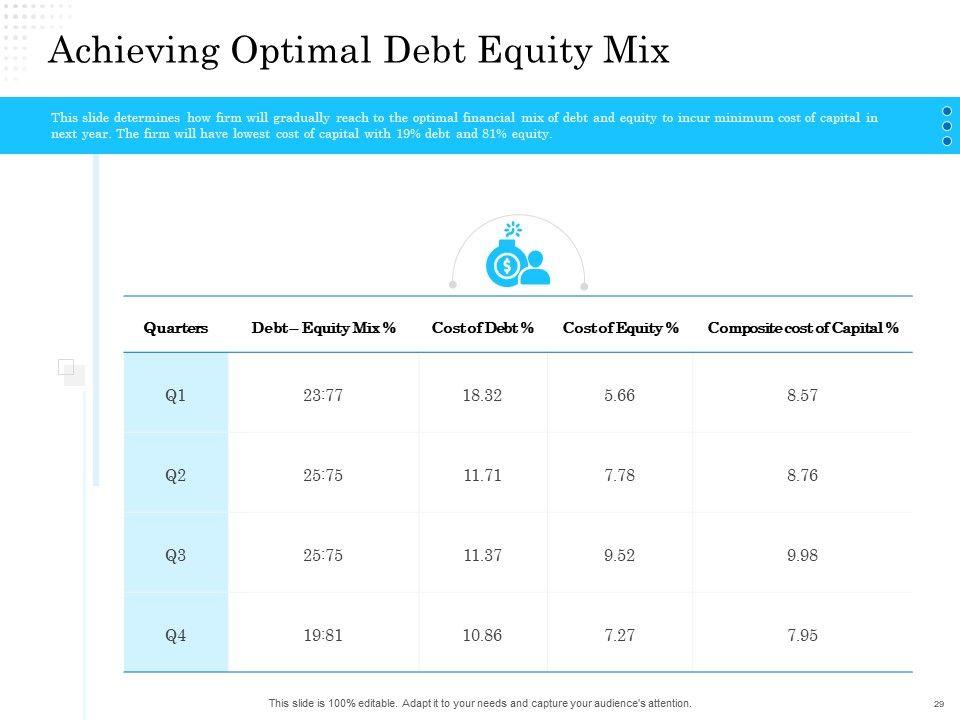 Achieving Optimal Debt Equity Mix

This slide determines how firm will gradually reach to the optimal financial mix of debt and equity to incur minimum cost of capital in next year. The firm will have lowest cost of capital with 19% debt and 81% equity.

| Quarters | Debt – Equity Mix % | Cost of Debt % | Cost of Equity % | Composite cost of Capital % |
|---|---|---|---|---|
| Q1 | 23:77 | 18.32 | 5.66 | 8.57 |
| Q2 | 25:75 | 11.71 | 7.78 | 8.76 |
| Q3 | 25:75 | 11.37 | 9.52 | 9.98 |
| Q4 | 19:81 | 10.86 | 7.27 | 7.95 |

This slide is 100% editable. Adapt it to your needs and capture your audience's attention.

29